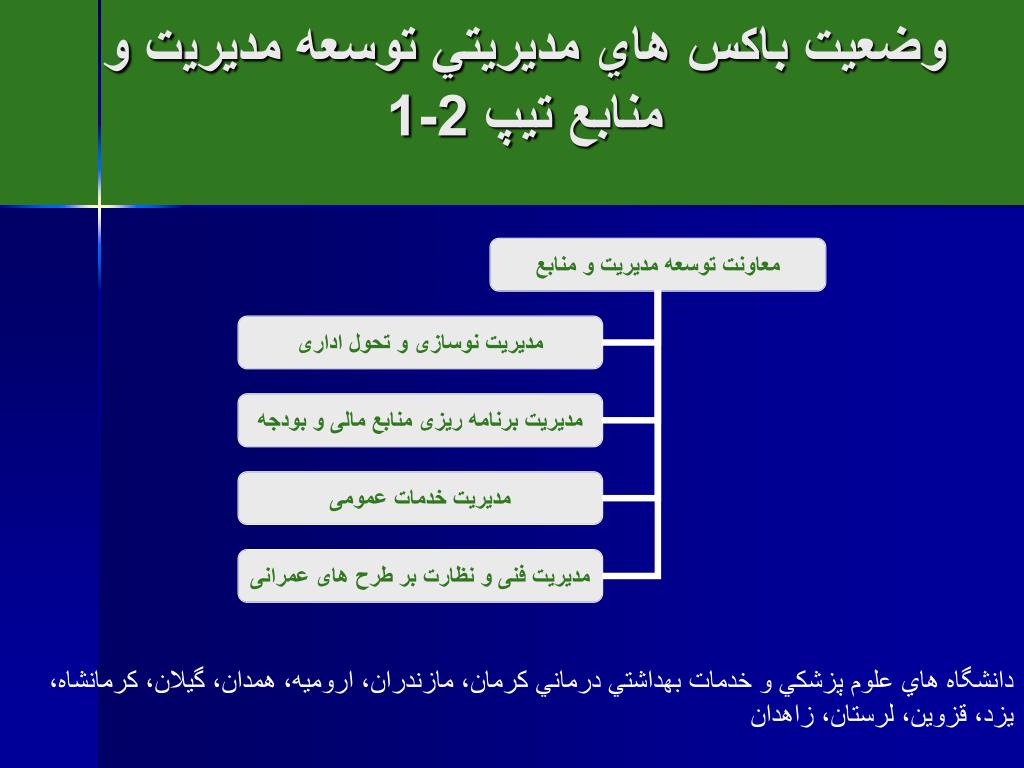 وضعيت باكس هاي مديريتي توسعه مديريت و منابع تيپ 2-1

معاونت توسعه مدیریت و منابع

مدیریت نوسازی و تحول اداری

مدیریت برنامه ریزی منابع مالی و بودجه

مدیریت خدمات عمومی

مدیریت فنی و نظارت بر طرح های عمرانی

دانشگاه هاي علوم پزشكي و خدمات بهداشتي درماني كرمان، مازندران، اروميه، همدان، گيلان، كرمانشاه، يزد، قزوين، لرستان، زاهدان